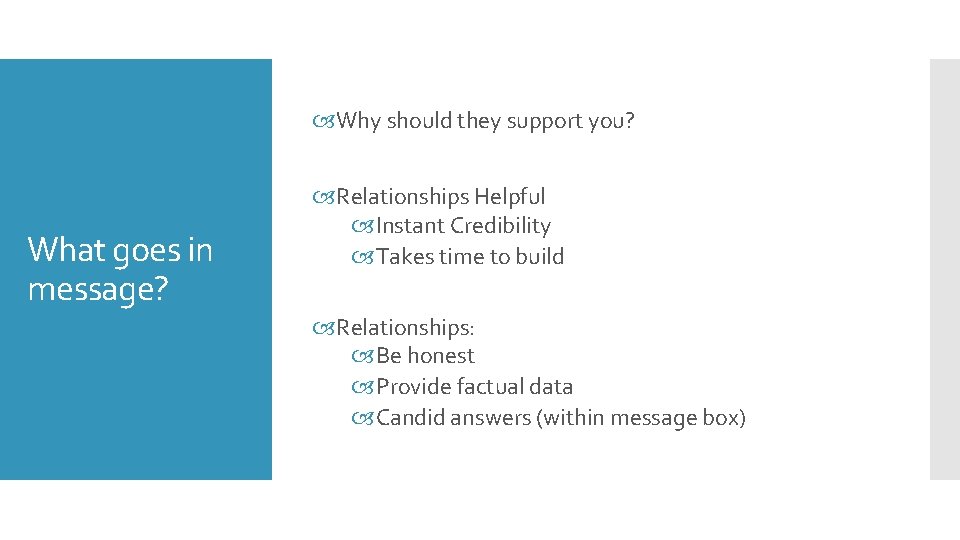 What goes in message?

Why should they support you?

Relationships Helpful
Instant Credibility
Takes time to build

Relationships:
Be honest
Provide factual data
Candid answers (within message box)